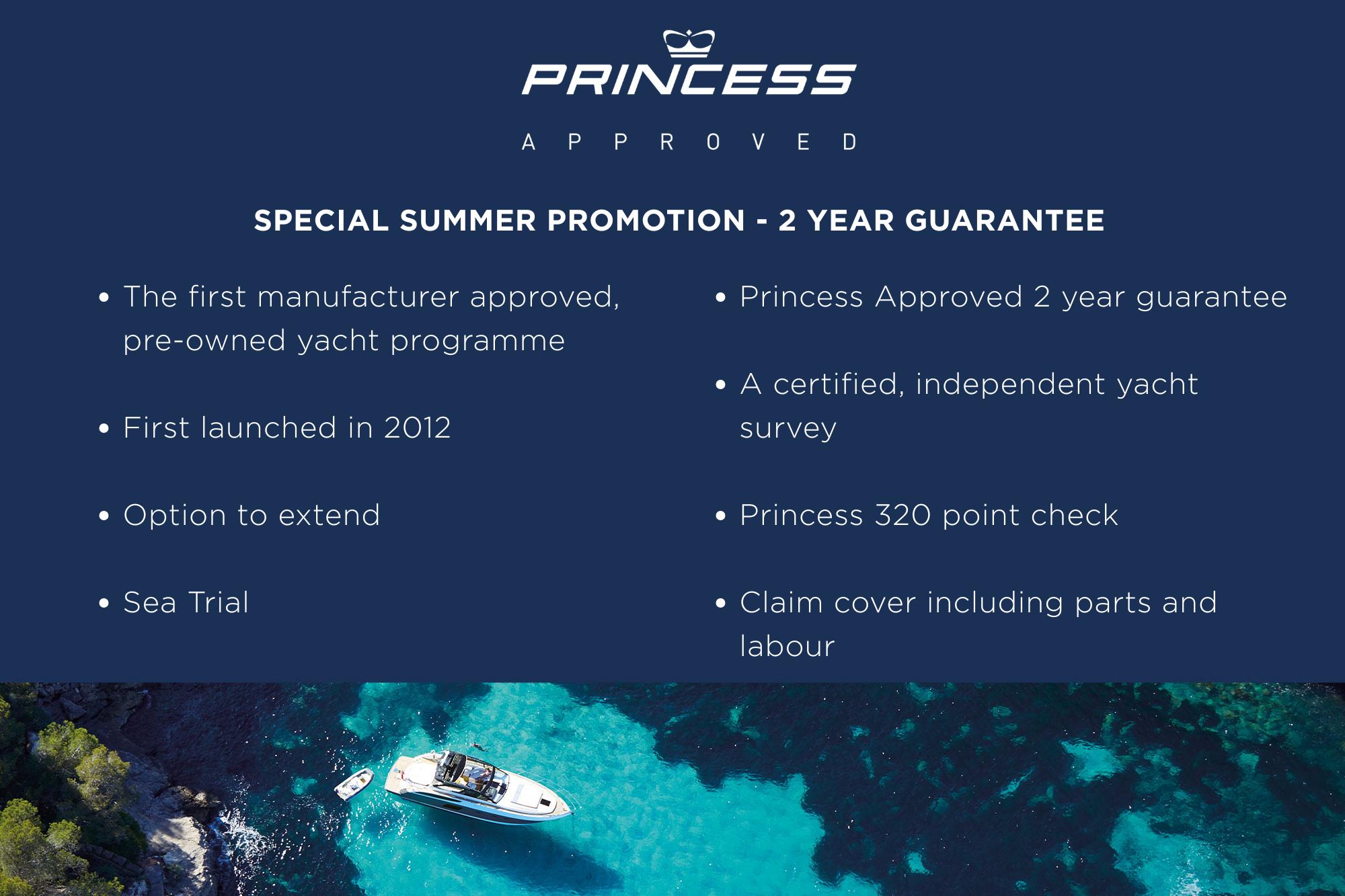 PRINCESS

APPROVED

SPECIAL SUMMER PROMOTION - 2 YEAR GUARANTEE

• The first manufacturer approved, pre-owned yacht programme

• First launched in 2012

• Option to extend

• Sea Trial

• Princess Approved 2 year guarantee

• A certified, independent yacht survey

• Princess 320 point check

• Claim cover including parts and labour